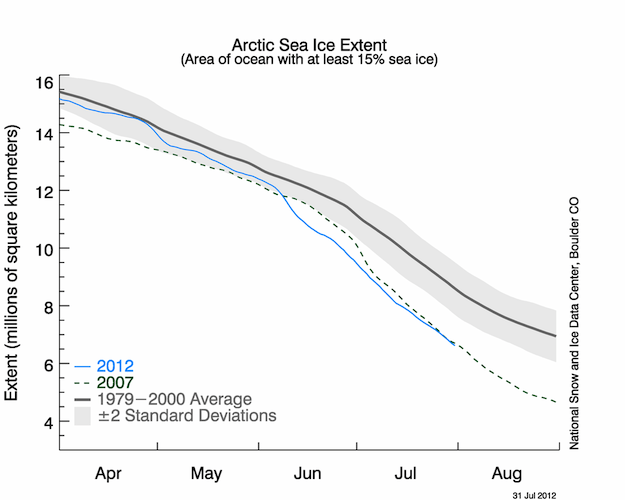 Arctic Sea Ice Extent
(Area of ocean with at least 15% sea ice)

Extent (millions of square kilometers)

16
14
12
10
8
6
4

2012
2007
1979−2000 Average
±2 Standard Deviations

Apr
May
Jun
Jul
Aug

National Snow and Ice Data Center, Boulder CO

31 Jul 2012